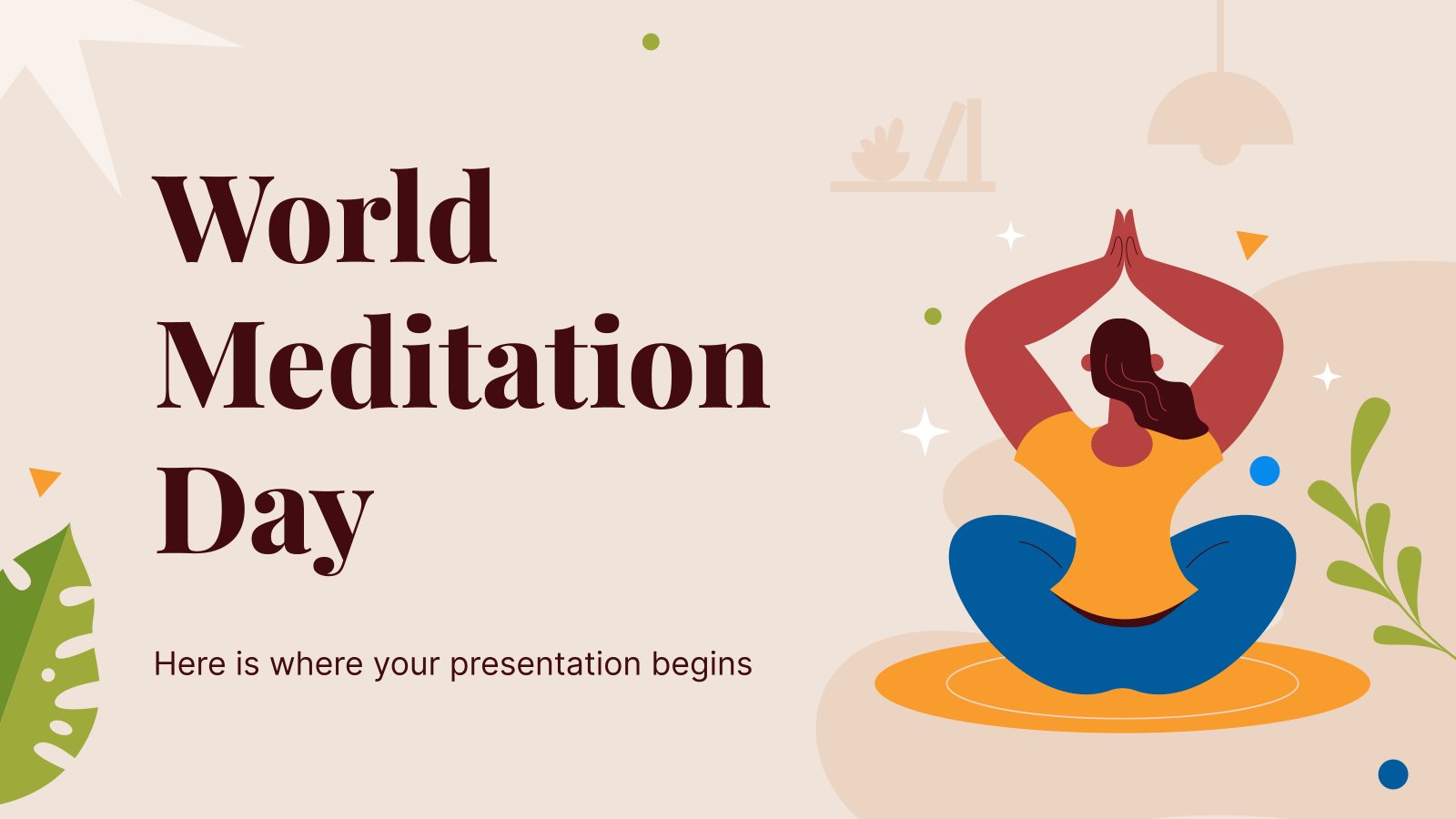 World Meditation Day

Here is where your presentation begins